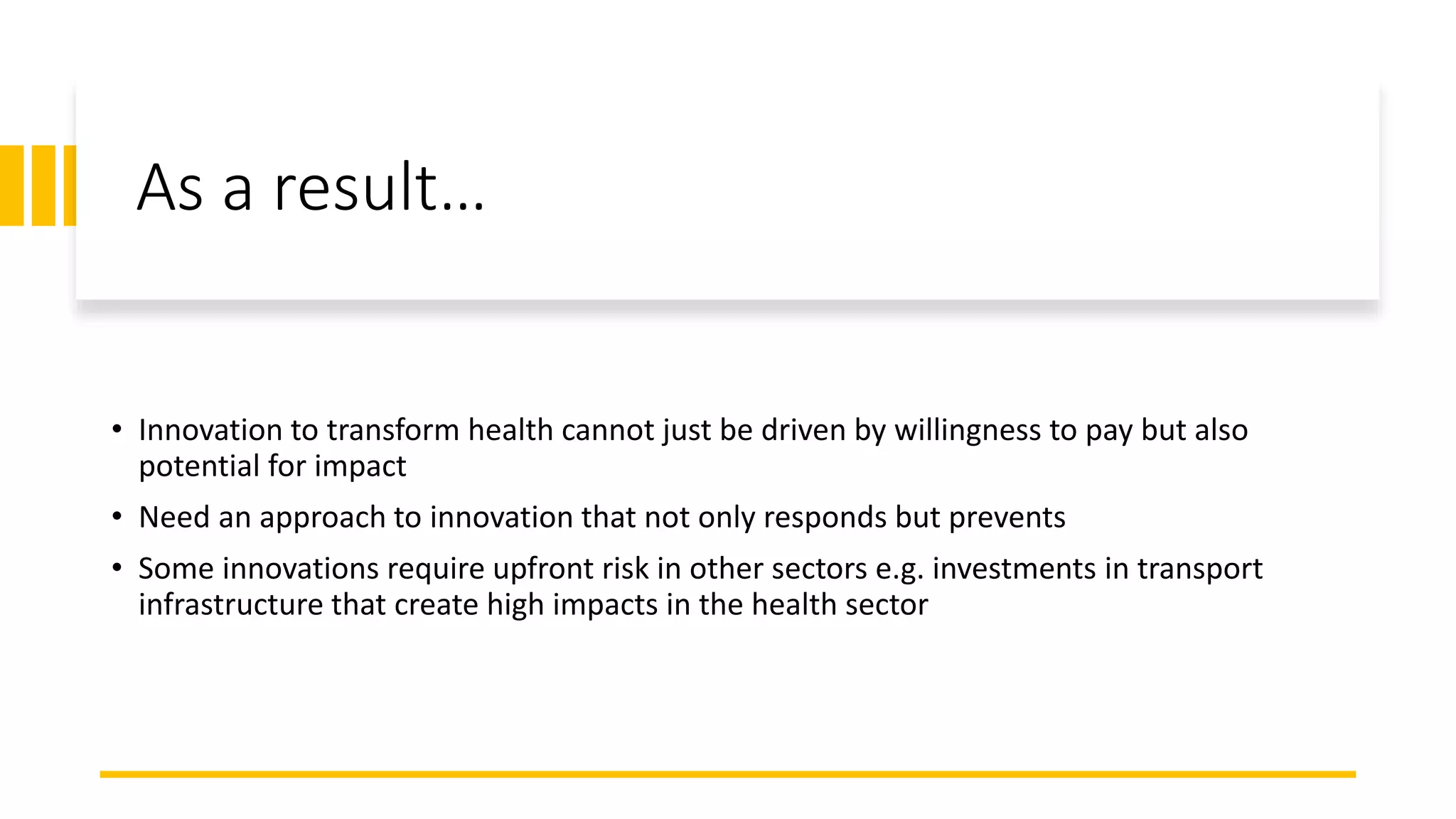 As a result…

• Innovation to transform health cannot just be driven by willingness to pay but also potential for impact

• Need an approach to innovation that not only responds but prevents

• Some innovations require upfront risk in other sectors e.g. investments in transport infrastructure that create high impacts in the health sector